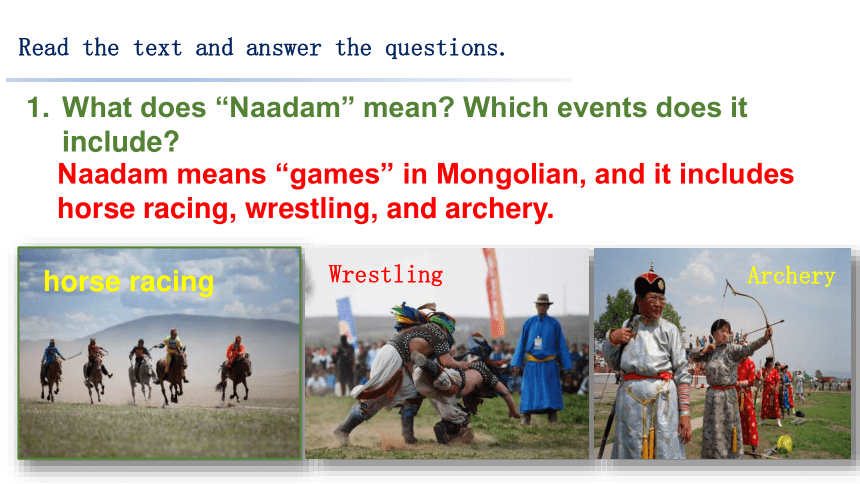 Read the text and answer the questions.

1. What does “Naadam” mean? Which events does it include?

Naadam means “games” in Mongolian, and it includes horse racing, wrestling, and archery.

horse racing

Wrestling

Archery